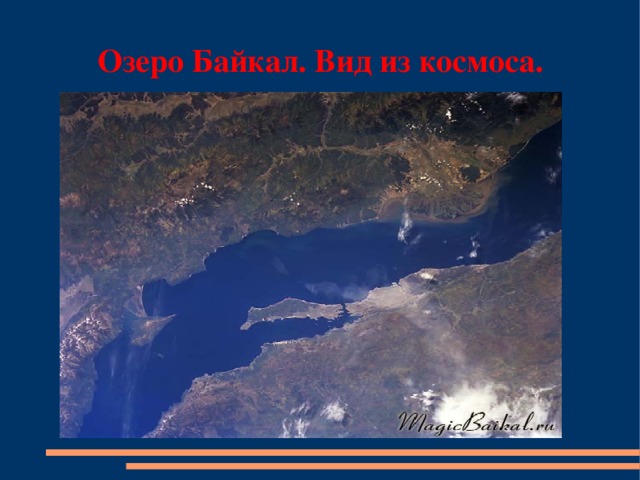 Озеро Байкал. Вид из космоса.

MagicBaikal.ru